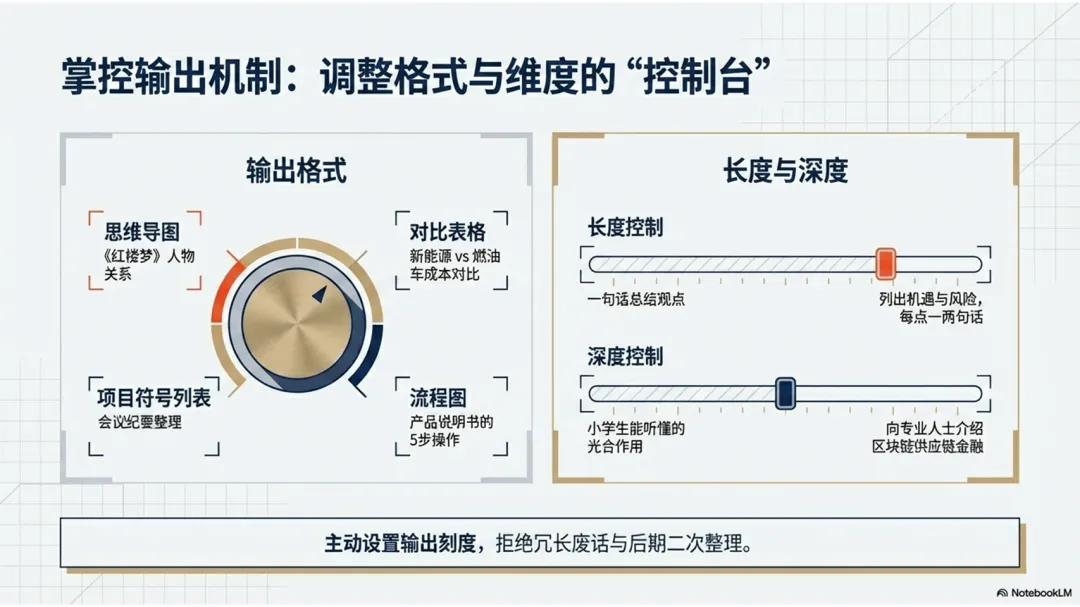 掌控输出机制：调整格式与维度的“控制台”

输出格式

思维导图
《红楼梦》人物关系

对比表格
新能源 vs 燃油车成本对比

项目符号列表
会议纪要整理

流程图
产品说明书的5步操作

长度与深度

长度控制

一句话总结观点

列出机遇与风险，每点一两句话

深度控制

小学生能听懂的光合作用

向专业人士介绍区块链供应链金融

主动设置输出刻度，拒绝冗长废话与后期二次整理。

NotebookLM